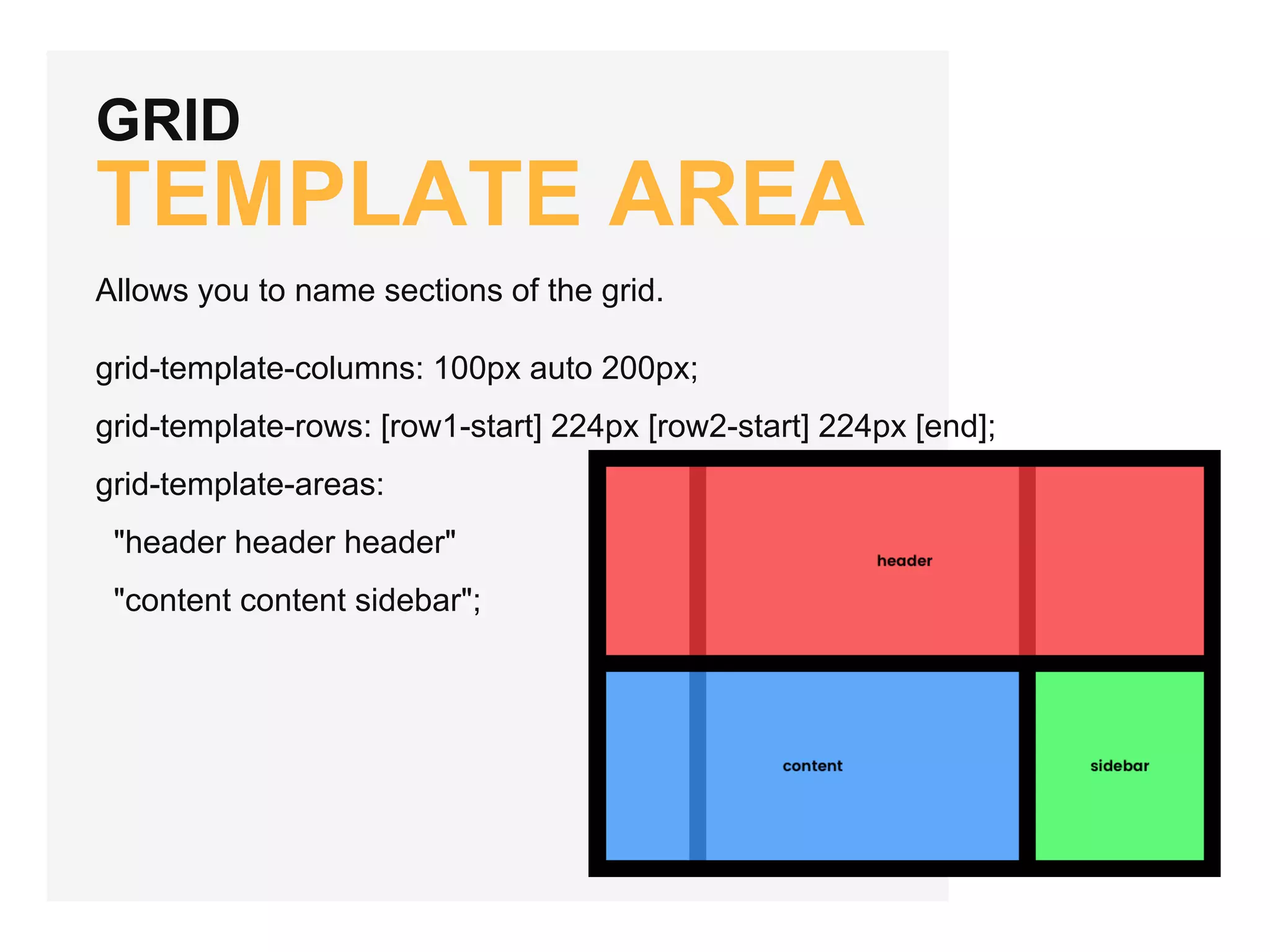 GRID
TEMPLATE AREA

Allows you to name sections of the grid.

grid-template-columns: 100px auto 200px;

grid-template-rows: [row1-start] 224px [row2-start] 224px [end];

grid-template-areas:

"header header header"

"content content sidebar";

header

content

sidebar